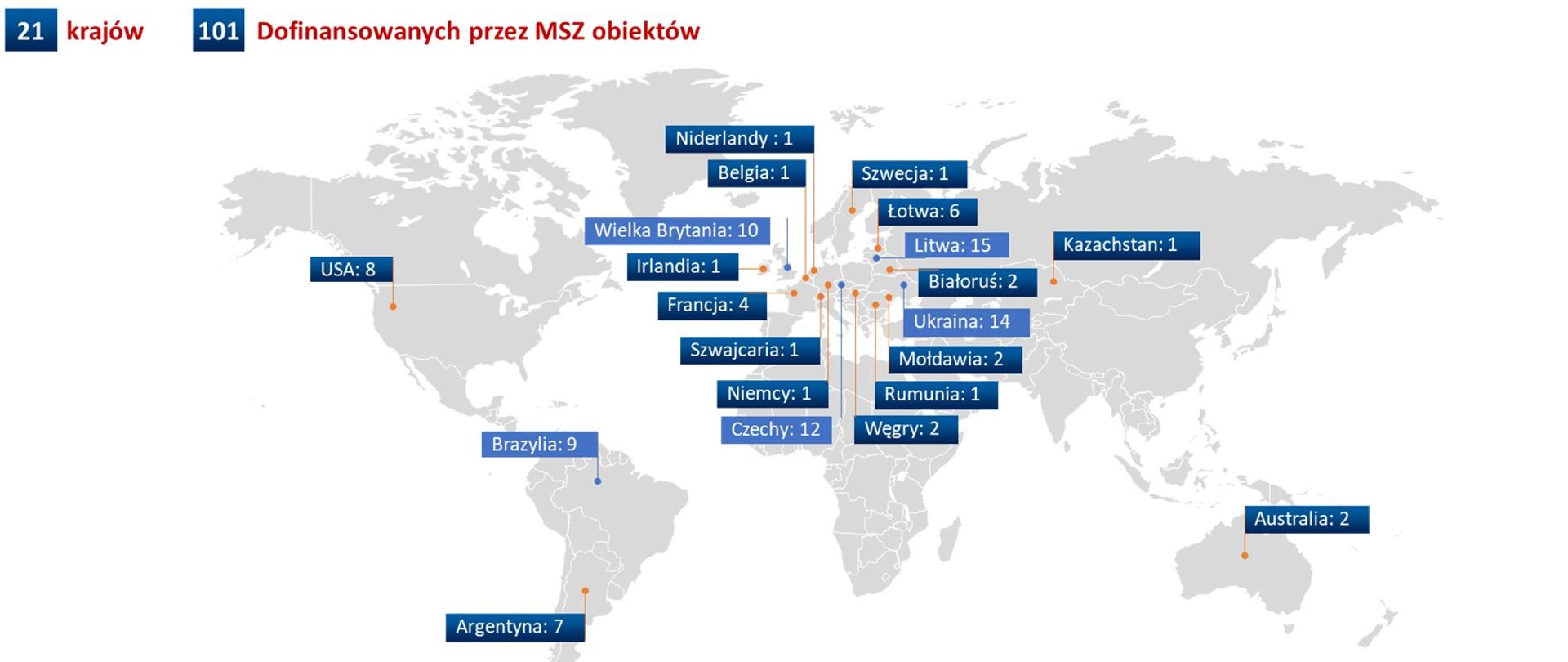 21 krajów

101 Dofinansowanych przez MSZ obiektów

Niderlandy : 1

Belgia: 1

Szwecja: 1

Łotwa: 6

Wielka Brytania: 10

Litwa: 15

Kazachstan: 1

USA: 8

Irlandia: 1

Białoruś: 2

Francja: 4

Ukraina: 14

Szwajcaria: 1

Mołdawia: 2

Niemcy: 1

Rumunia: 1

Czechy: 12

Węgry: 2

Brazylia: 9

Australia: 2

Argentyna: 7